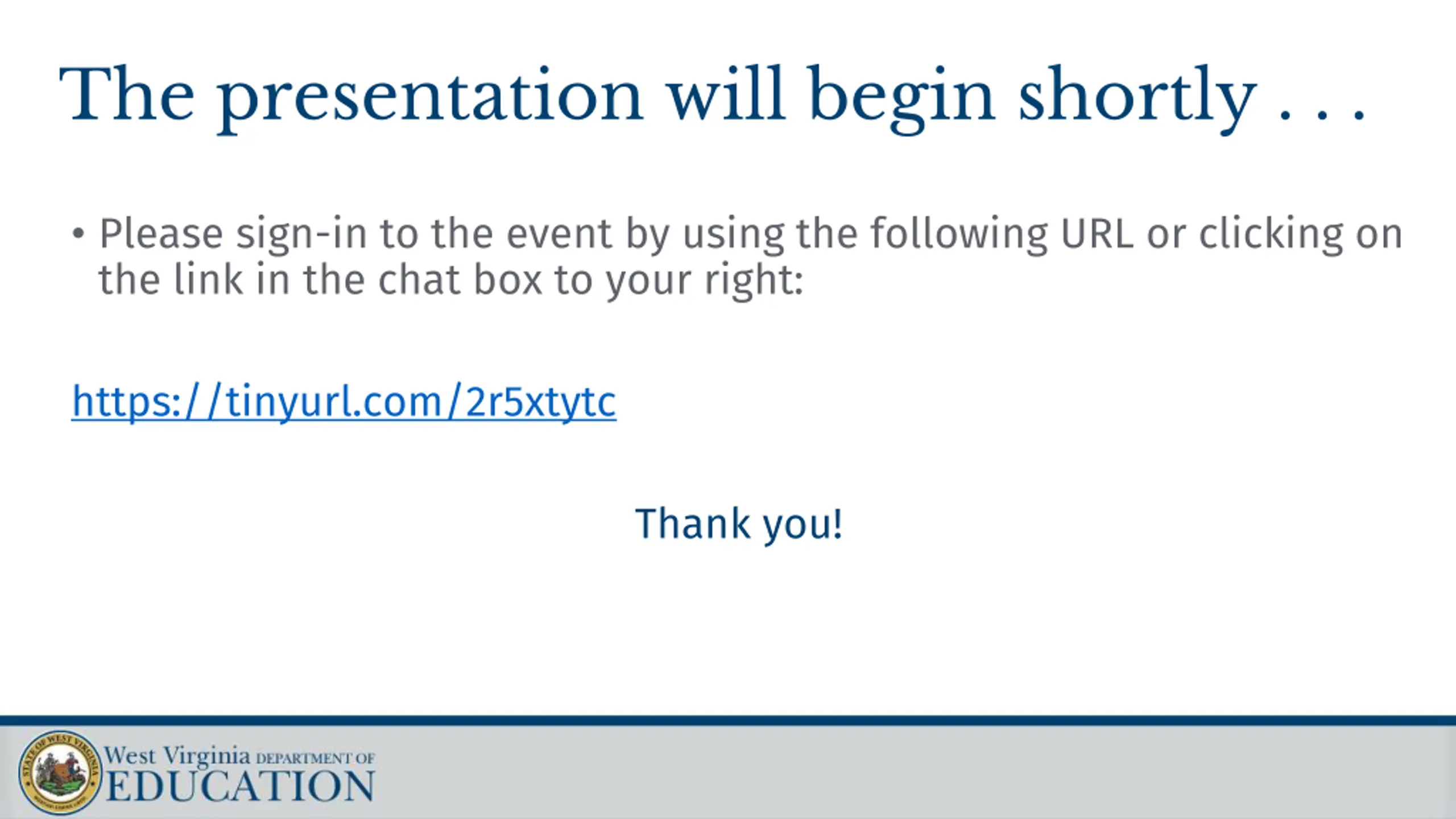 The presentation will begin shortly . . .

• Please sign-in to the event by using the following URL or clicking on the link in the chat box to your right:

https://tinyurl.com/2r5xtytc

Thank you!

STATE OF WEST VIRGINIA

West Virginia DEPARTMENT OF EDUCATION